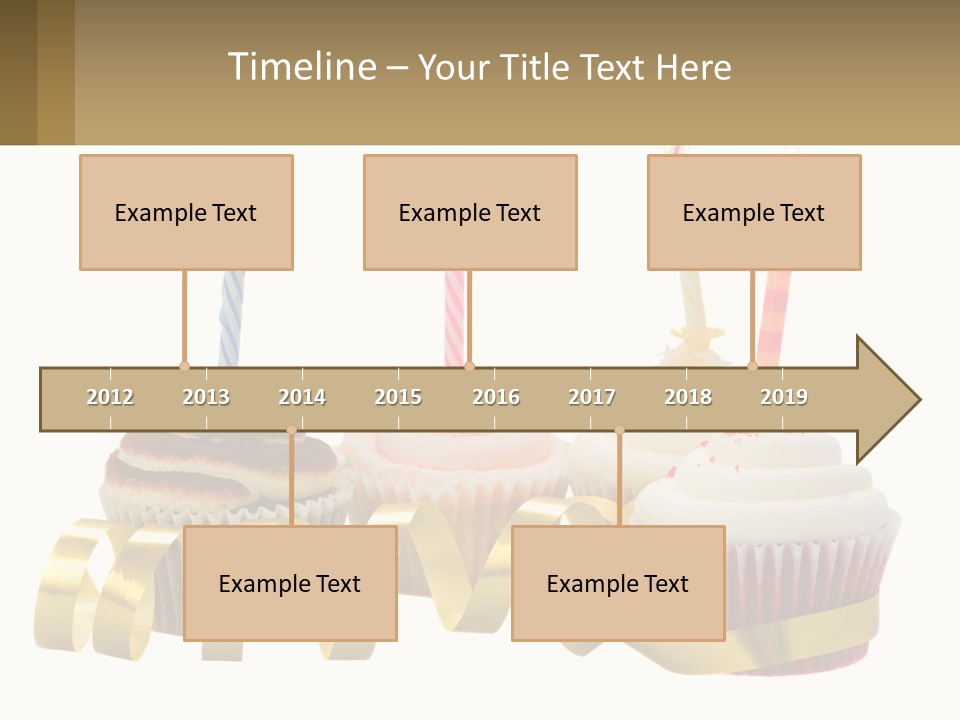 Timeline – Your Title Text Here

Example Text

Example Text

Example Text

2012 2013 2014 2015 2016 2017 2018 2019

Example Text

Example Text